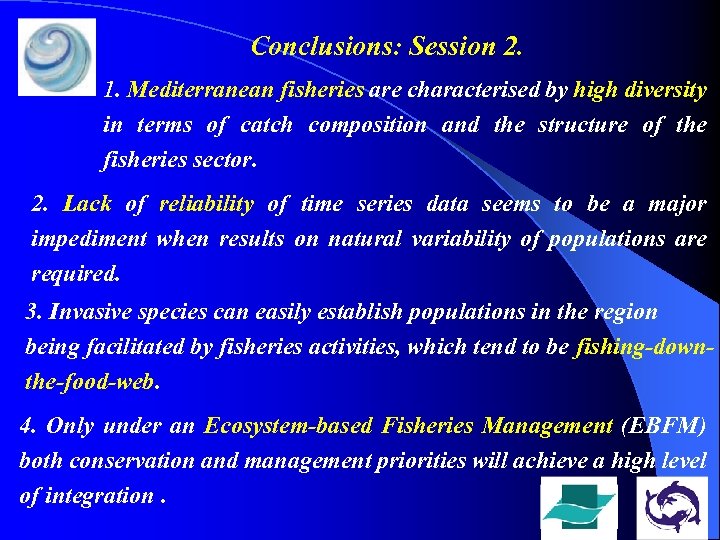 Conclusions: Session 2.

1. Mediterranean fisheries are characterised by high diversity in terms of catch composition and the structure of the fisheries sector.

2. Lack of reliability of time series data seems to be a major impediment when results on natural variability of populations are required.

3. Invasive species can easily establish populations in the region being facilitated by fisheries activities, which tend to be fishing-down-the-food-web.

4. Only under an Ecosystem-based Fisheries Management (EBFM) both conservation and management priorities will achieve a high level of integration .